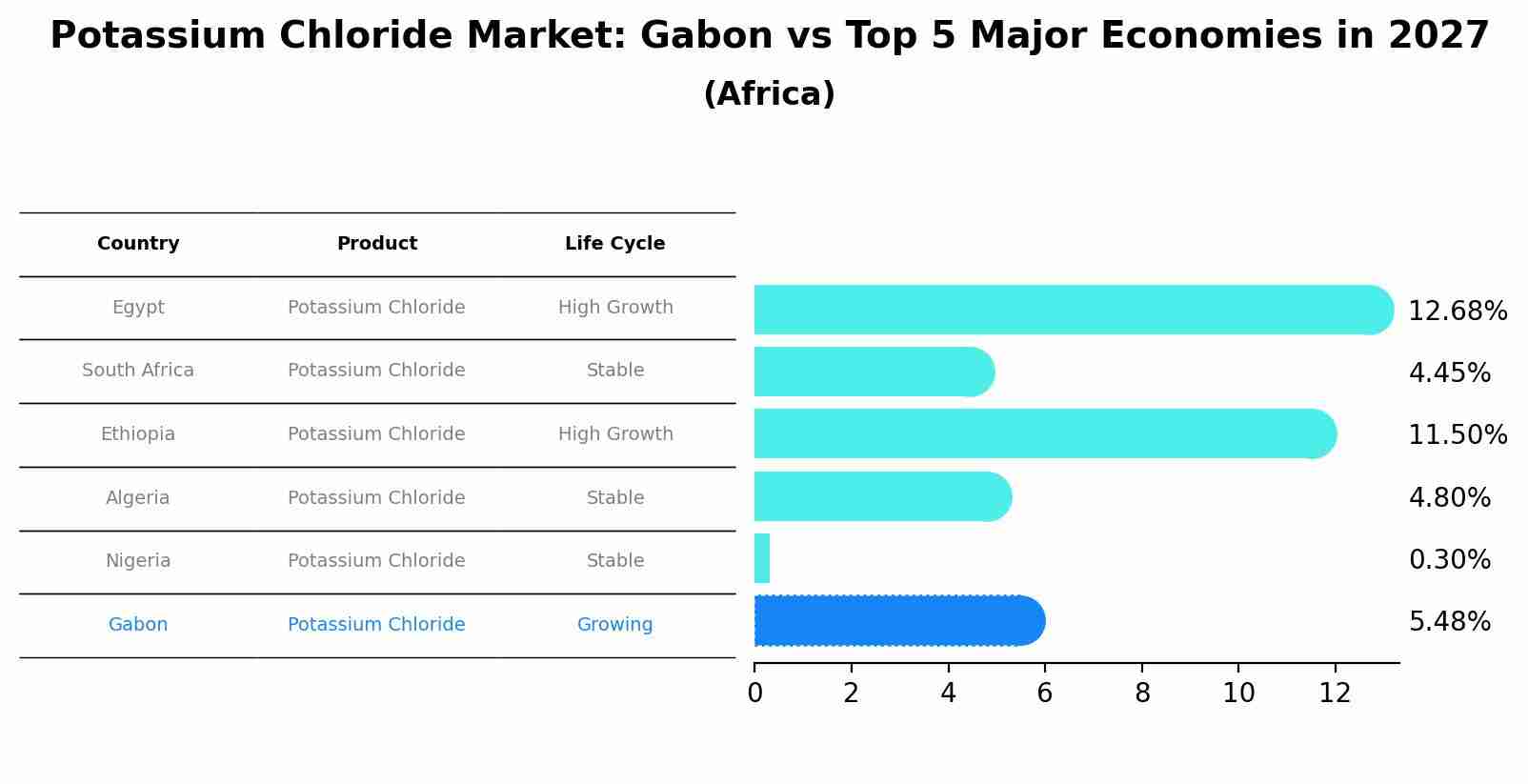 Potassium Chloride Market: Gabon vs Top 5 Major Economies in 2027
(Africa)

| Country | Product | Life Cycle |
|---|---|---|
| Egypt | Potassium Chloride | High Growth |
| South Africa | Potassium Chloride | Stable |
| Ethiopia | Potassium Chloride | High Growth |
| Algeria | Potassium Chloride | Stable |
| Nigeria | Potassium Chloride | Stable |
| Gabon | Potassium Chloride | Growing |

12.68%
4.45%
11.50%
4.80%
0.30%
5.48%

0 2 4 6 8 10 12